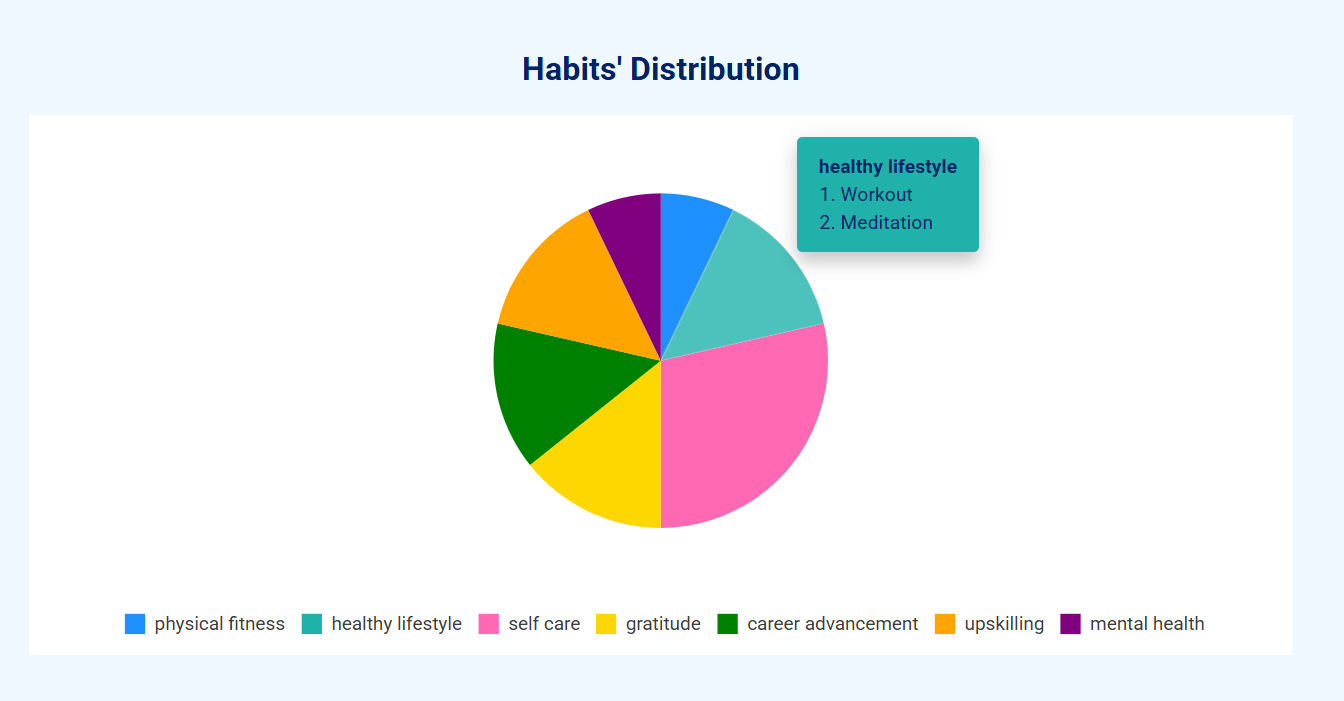 Habits' Distribution

healthy lifestyle
1. Workout
2. Meditation

physical fitness healthy lifestyle self care gratitude career advancement upskilling mental health